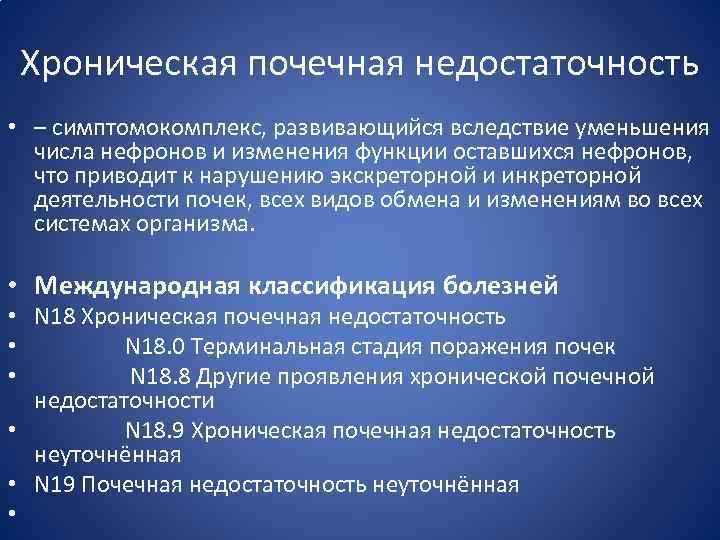 Хроническая почечная недостаточность

• – симптомокомплекс, развивающийся вследствие уменьшения числа нефронов и изменения функции оставшихся нефронов, что приводит к нарушению экскреторной и инкреторной деятельности почек, всех видов обмена и изменениям во всех системах организма.

• Международная классификация болезней
• N18 Хроническая почечная недостаточность
• N18.0 Терминальная стадия поражения почек
• N18.8 Другие проявления хронической почечной недостаточности
• N18.9 Хроническая почечная недостаточность неуточнённая
• N19 Почечная недостаточность неуточнённая
•